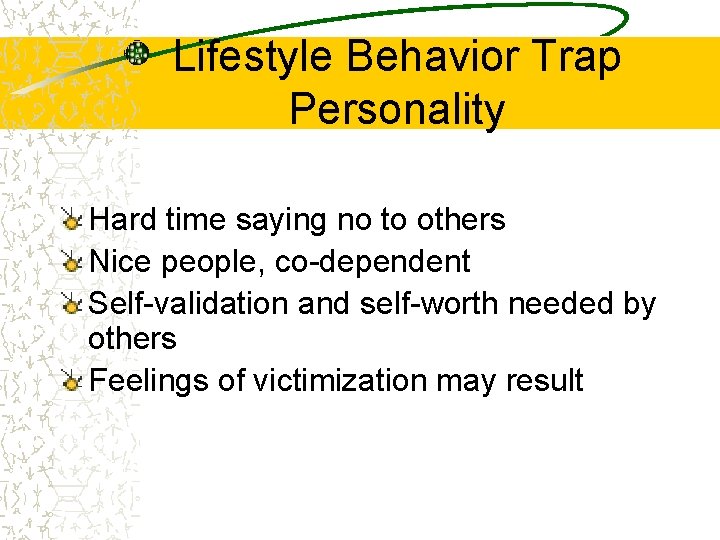 Lifestyle Behavior Trap Personality

Hard time saying no to others

Nice people, co-dependent

Self-validation and self-worth needed by others

Feelings of victimization may result